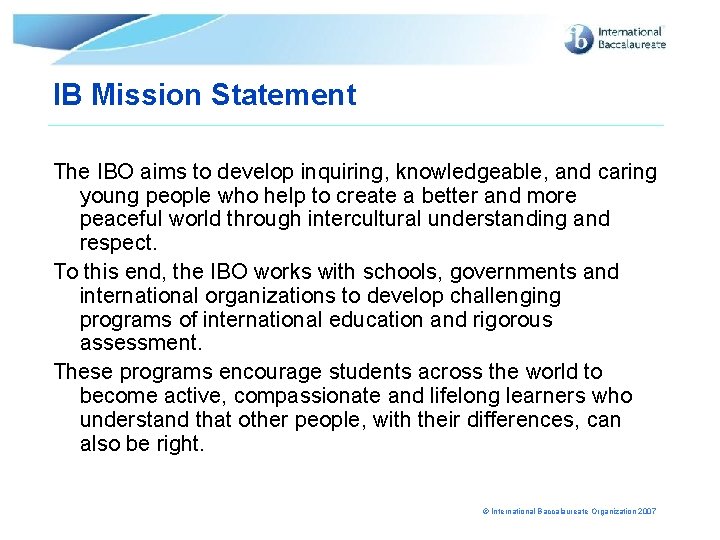 ib International Baccalaureate

IB Mission Statement

The IBO aims to develop inquiring, knowledgeable, and caring young people who help to create a better and more peaceful world through intercultural understanding and respect.

To this end, the IBO works with schools, governments and international organizations to develop challenging programs of international education and rigorous assessment.

These programs encourage students across the world to become active, compassionate and lifelong learners who understand that other people, with their differences, can also be right.

© International Baccalaureate Organization 2007